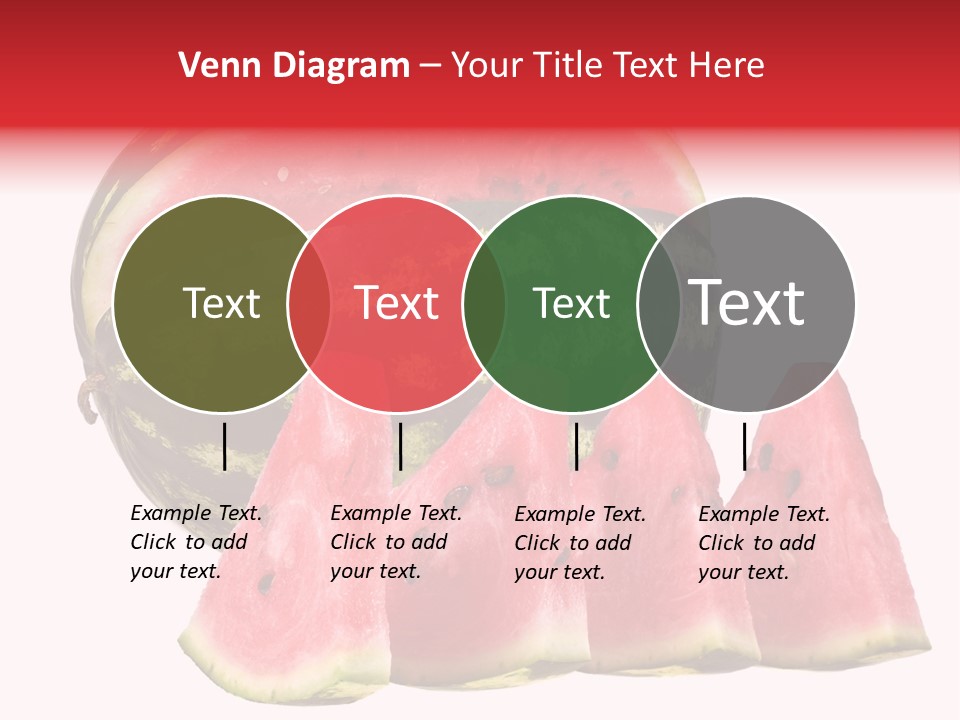 Venn Diagram – Your Title Text Here

Text

Text

Text

Text

Example Text. Click to add your text.

Example Text. Click to add your text.

Example Text. Click to add your text.

Example Text. Click to add your text.